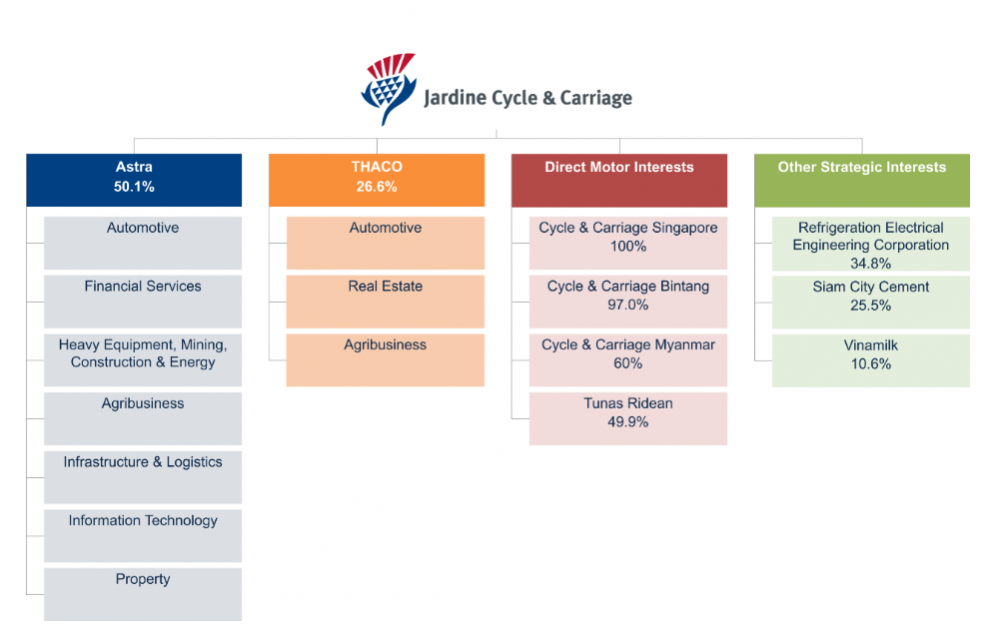 Jardine Cycle & Carriage

Astra
50.1%

Automotive

Financial Services

Heavy Equipment, Mining, Construction & Energy

Agribusiness

Infrastructure & Logistics

Information Technology

Property

THACO
26.6%

Automotive

Real Estate

Agribusiness

Direct Motor Interests

Cycle & Carriage Singapore
100%

Cycle & Carriage Bintang
97.0%

Cycle & Carriage Myanmar
60%

Tunas Ridean
49.9%

Other Strategic Interests

Refrigeration Electrical Engineering Corporation
34.8%

Siam City Cement
25.5%

Vinamilk
10.6%